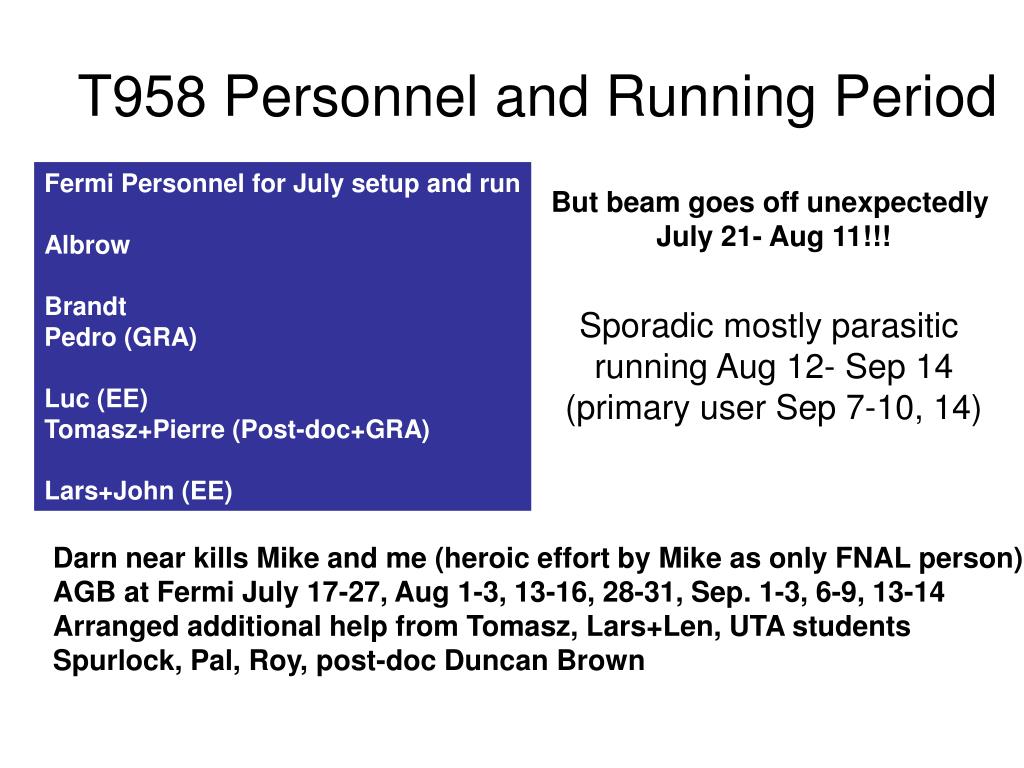 T958 Personnel and Running Period

Fermi Personnel for July setup and run

Albrow

Brandt
Pedro (GRA)

Luc (EE)
Tomasz+Pierre (Post-doc+GRA)

Lars+John (EE)

But beam goes off unexpectedly July 21- Aug 11!!!

Sporadic mostly parasitic running Aug 12- Sep 14 (primary user Sep 7-10, 14)

Darn near kills Mike and me (heroic effort by Mike as only FNAL person)
AGB at Fermi July 17-27, Aug 1-3, 13-16, 28-31, Sep. 1-3, 6-9, 13-14
Arranged additional help from Tomasz, Lars+Len, UTA students Spurlock, Pal, Roy, post-doc Duncan Brown